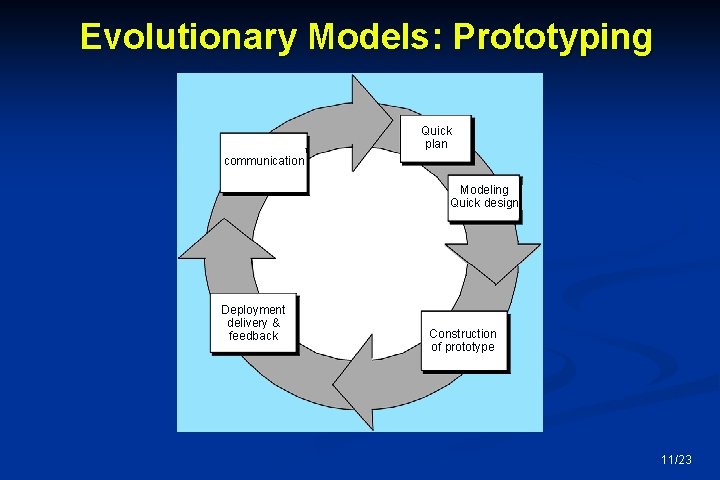 Evolutionary Models: Prototyping

communication

Quick plan

Modeling Quick design

Construction of prototype

Deployment delivery & feedback

11/23